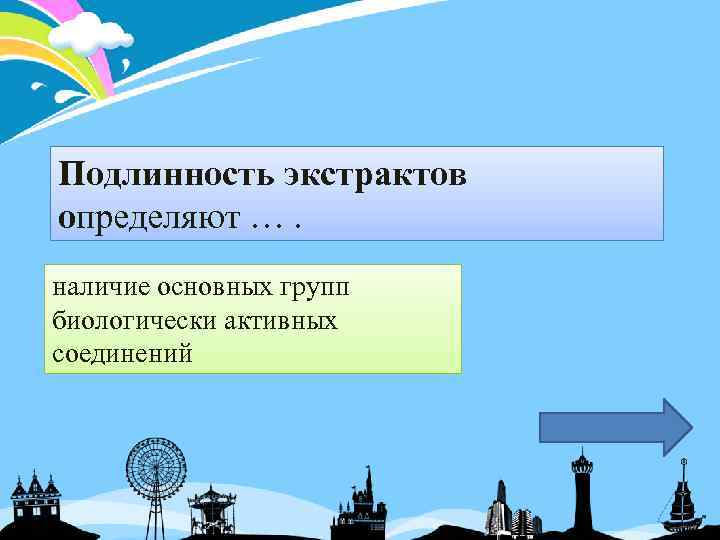 Подлинность экстрактов определяют … .

наличие основных групп биологически активных соединений